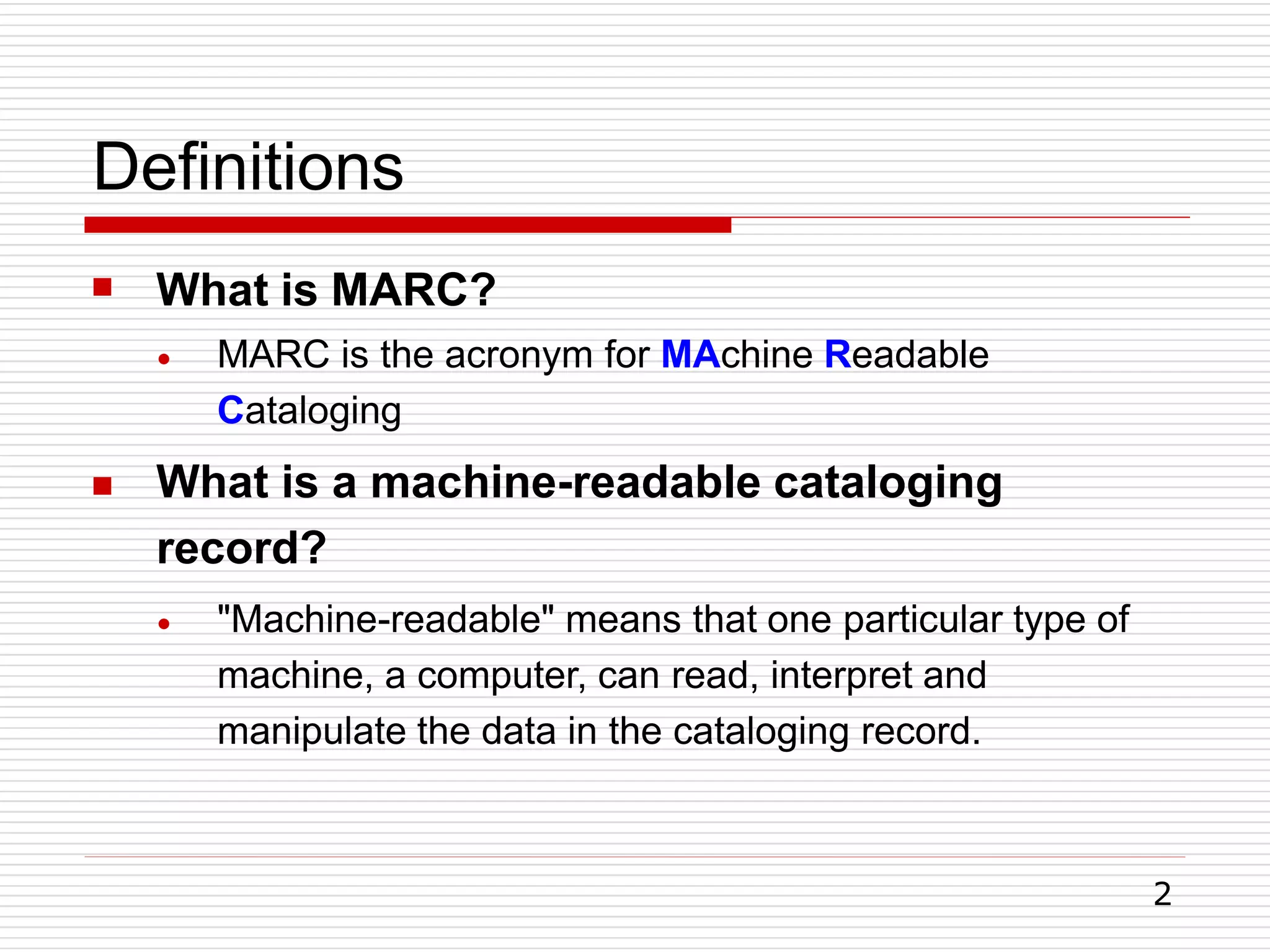 Definitions

What is MARC?

MARC is the acronym for MAchine Readable Cataloging

What is a machine-readable cataloging record?

"Machine-readable" means that one particular type of machine, a computer, can read, interpret and manipulate the data in the cataloging record.

2